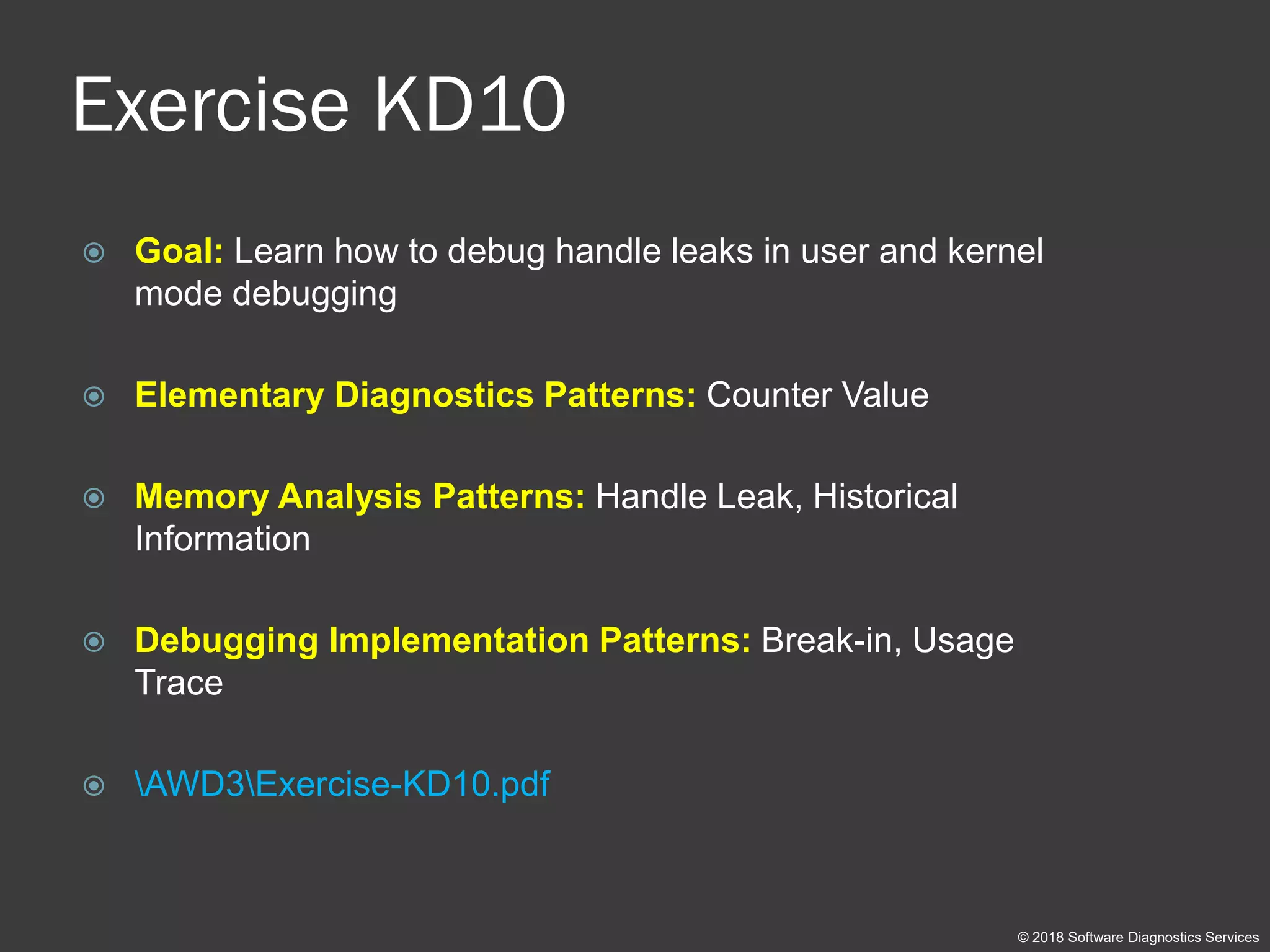 Exercise KD10

Goal: Learn how to debug handle leaks in user and kernel mode debugging

Elementary Diagnostics Patterns: Counter Value

Memory Analysis Patterns: Handle Leak, Historical Information

Debugging Implementation Patterns: Break-in, Usage Trace

\AWD3\Exercise-KD10.pdf

© 2018 Software Diagnostics Services